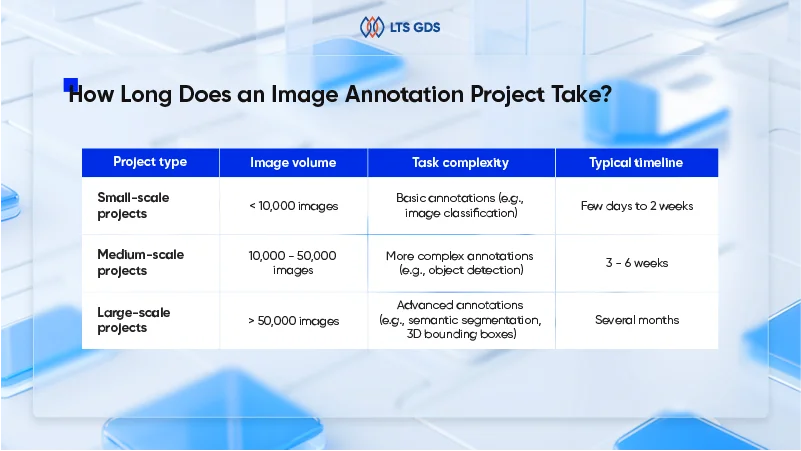 LTS GDS

How Long Does an Image Annotation Project Take?

| Project type | Image volume | Task complexity | Typical timeline |
|---|---|---|---|
| Small-scale projects | < 10,000 images | Basic annotations (e.g., image classification) | Few days to 2 weeks |
| Medium-scale projects | 10,000 - 50,000 images | More complex annotations (e.g., object detection) | 3 - 6 weeks |
| Large-scale projects | > 50,000 images | Advanced annotations (e.g., semantic segmentation, 3D bounding boxes) | Several months |